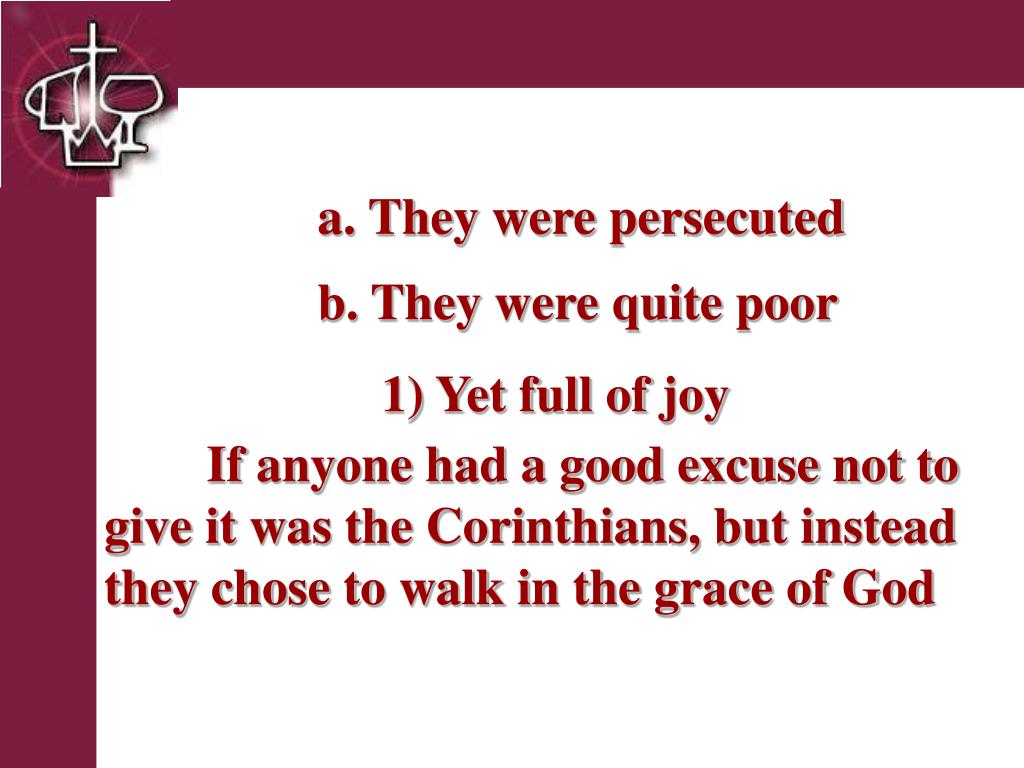 a. They were persecuted

b. They were quite poor

1) Yet full of joy

If anyone had a good excuse not to give it was the Corinthians, but instead they chose to walk in the grace of God